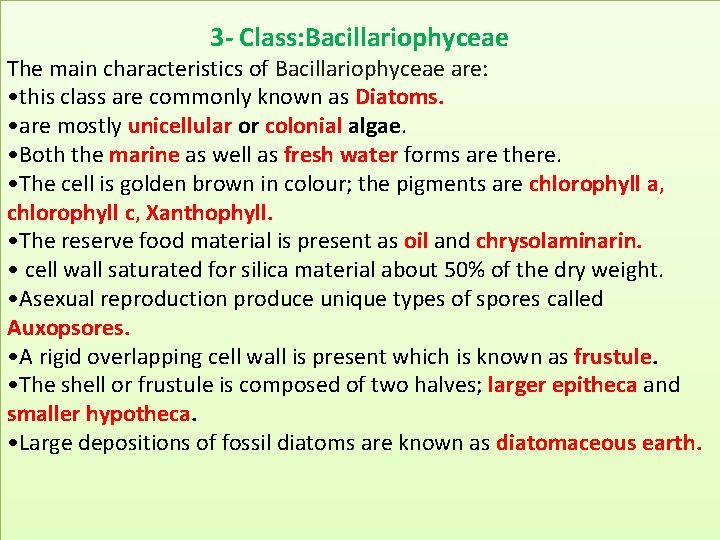 3- Class:Bacillariophyceae

The main characteristics of Bacillariophyceae are:

•this class are commonly known as Diatoms.

•are mostly unicellular or colonial algae.

•Both the marine as well as fresh water forms are there.

•The cell is golden brown in colour; the pigments are chlorophyll a, chlorophyll c, Xanthophyll.

•The reserve food material is present as oil and chrysolaminarin.

• cell wall saturated for silica material about 50% of the dry weight.

•Asexual reproduction produce unique types of spores called Auxopsores.

•A rigid overlapping cell wall is present which is known as frustule.

•The shell or frustule is composed of two halves; larger epitheca and smaller hypotheca.

•Large depositions of fossil diatoms are known as diatomaceous earth.